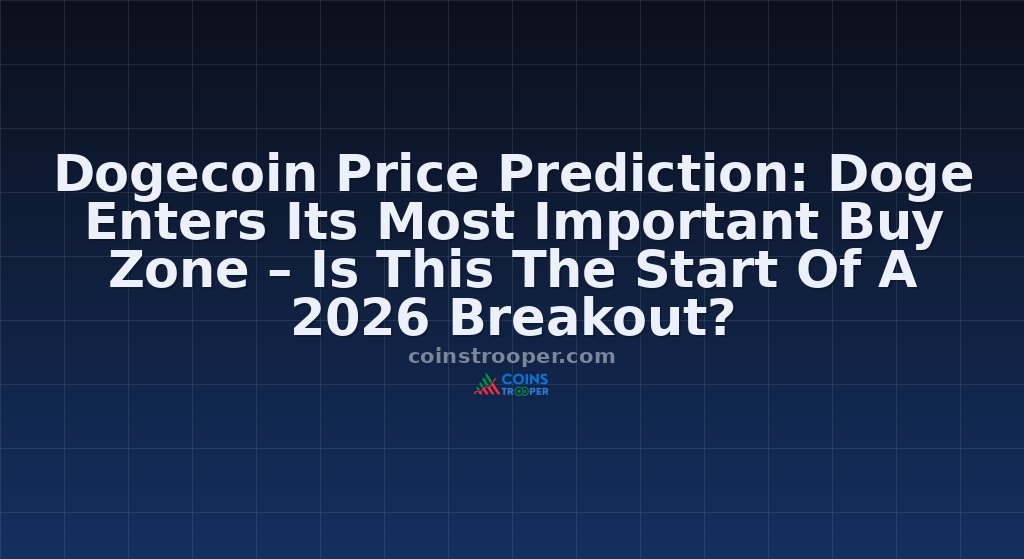 Dogecoin Price Prediction: Doge Enters Its Most Important Buy Zone – Is This The Start Of A 2026 Breakout?

coinstrooper.com

COINS TROOPER